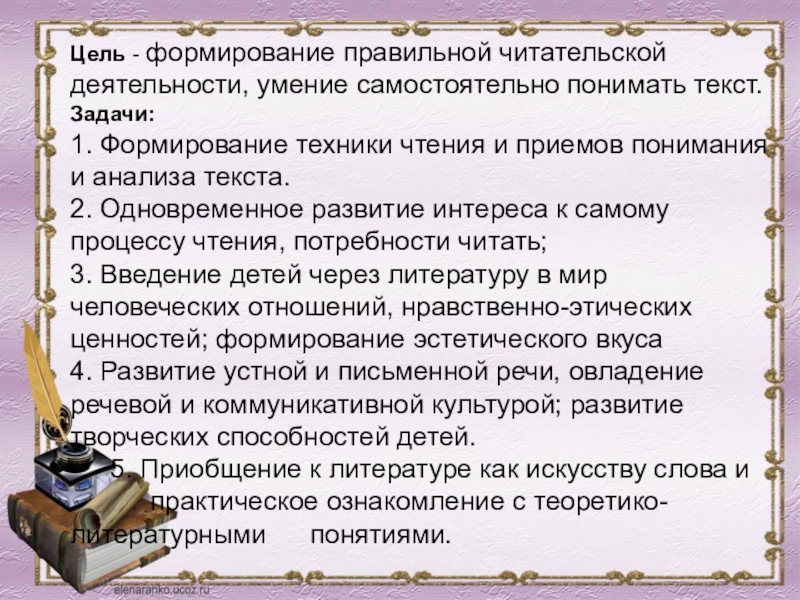 Цель - формирование правильной читательской деятельности, умение самостоятельно понимать текст.
Задачи:
1. Формирование техники чтения и приемов понимания и анализа текста.
2. Одновременное развитие интереса к самому процессу чтения, потребности читать;
3. Введение детей через литературу в мир человеческих отношений, нравственно-этических ценностей; формирование эстетического вкуса
4. Развитие устной и письменной речи, овладение речевой и коммуникативной культурой; развитие творческих способностей детей.
5. Приобщение к литературе как искусству слова и практическое ознакомление с теоретико-литературными понятиями.
elenaranko.ucoz.ru